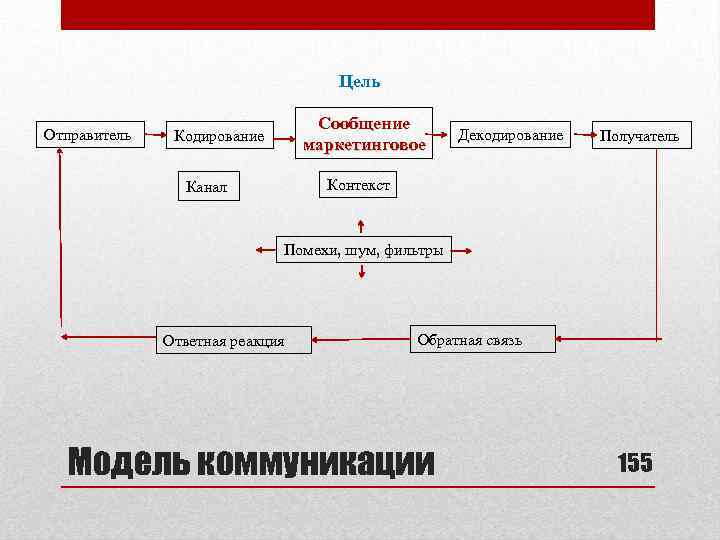 Цель

Отправитель

Кодирование

Сообщение маркетинговое

Декодирование

Получатель

Канал

Контекст

Помехи, шум, фильтры

Ответная реакция

Обратная связь

Модель коммуникации

155